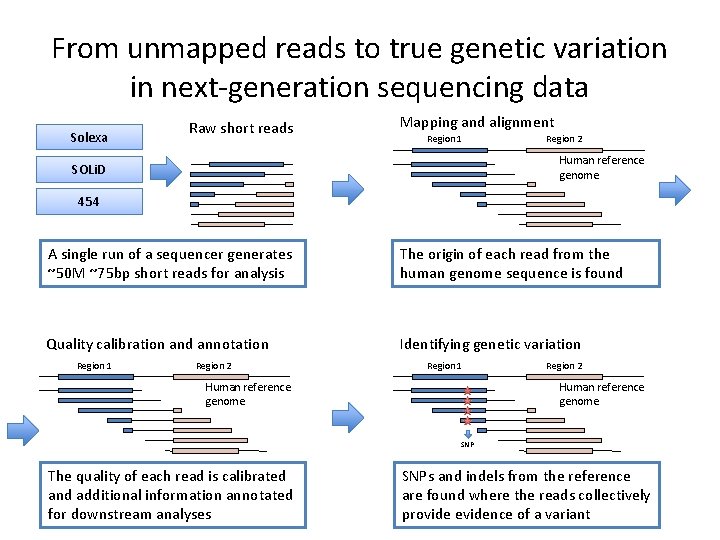 From unmapped reads to true genetic variation in next-generation sequencing data

Solexa

SOLiD

454

Raw short reads

A single run of a sequencer generates ~50M ~75bp short reads for analysis

Mapping and alignment

Region 1

Region 2

Human reference genome

The origin of each read from the human genome sequence is found

Quality calibration and annotation

Region 1

Region 2

Human reference genome

The quality of each read is calibrated and additional information annotated for downstream analyses

Identifying genetic variation

Region 1

Region 2

Human reference genome

SNP

SNPs and indels from the reference are found where the reads collectively provide evidence of a variant